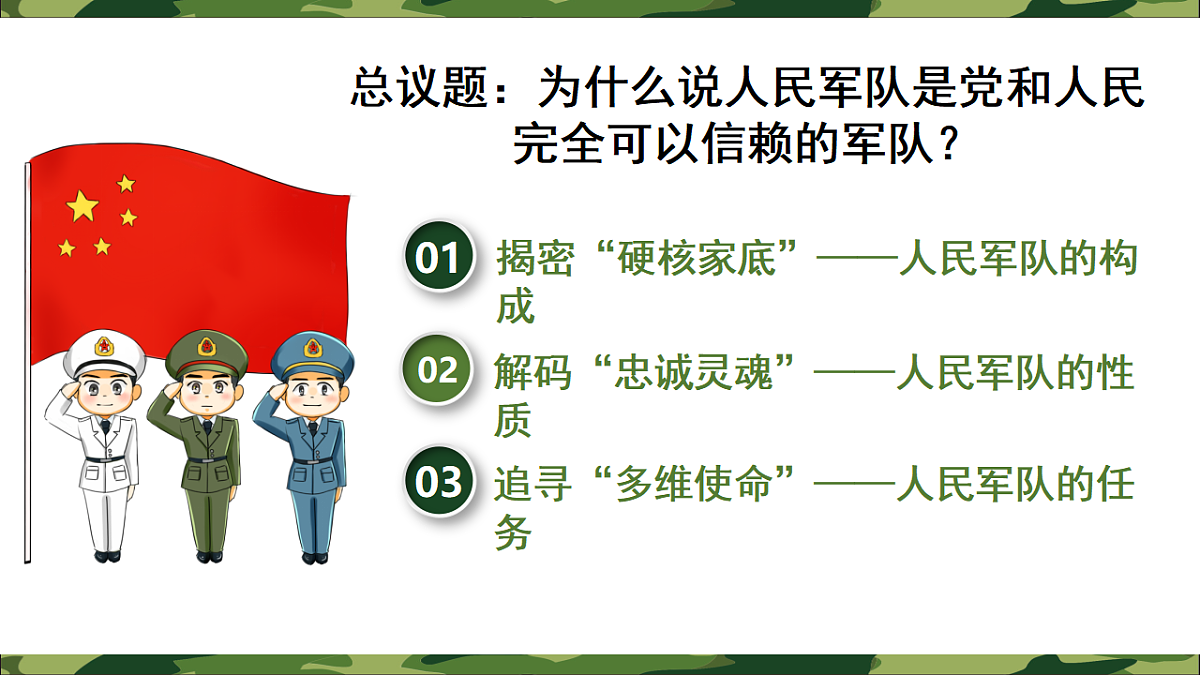 总议题：为什么说人民军队是党和人民完全可以信赖的军队？

01 揭密“硬核家底”——人民军队的构成

02 解码“忠诚灵魂”——人民军队的性质

03 追寻“多维使命”——人民军队的任务